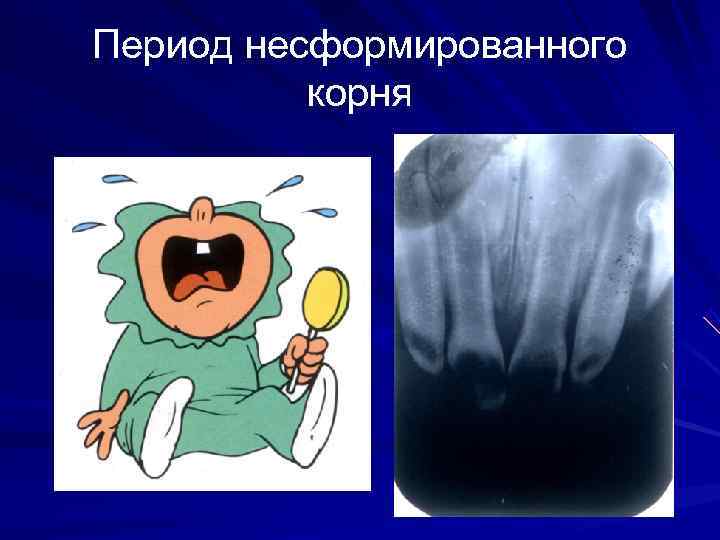 Период несформированного корня